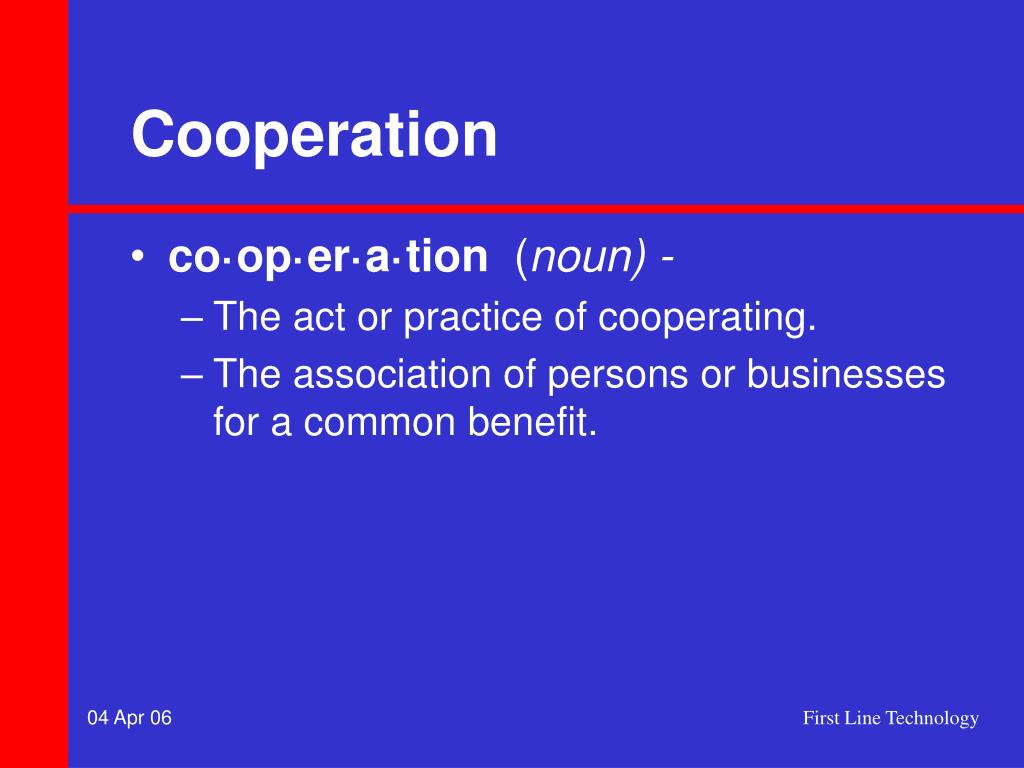 Cooperation

• co·op·er·a·tion (noun) -
– The act or practice of cooperating.
– The association of persons or businesses for a common benefit.

04 Apr 06

First Line Technology